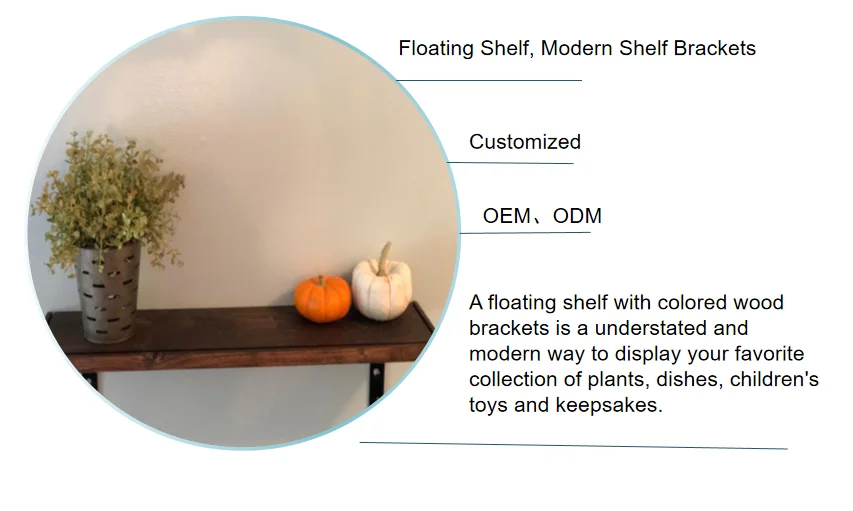 Floating Shelf, Modern Shelf Brackets

Customized

OEM、ODM

A floating shelf with colored wood brackets is a understated and modern way to display your favorite collection of plants, dishes, children's toys and keepsakes.